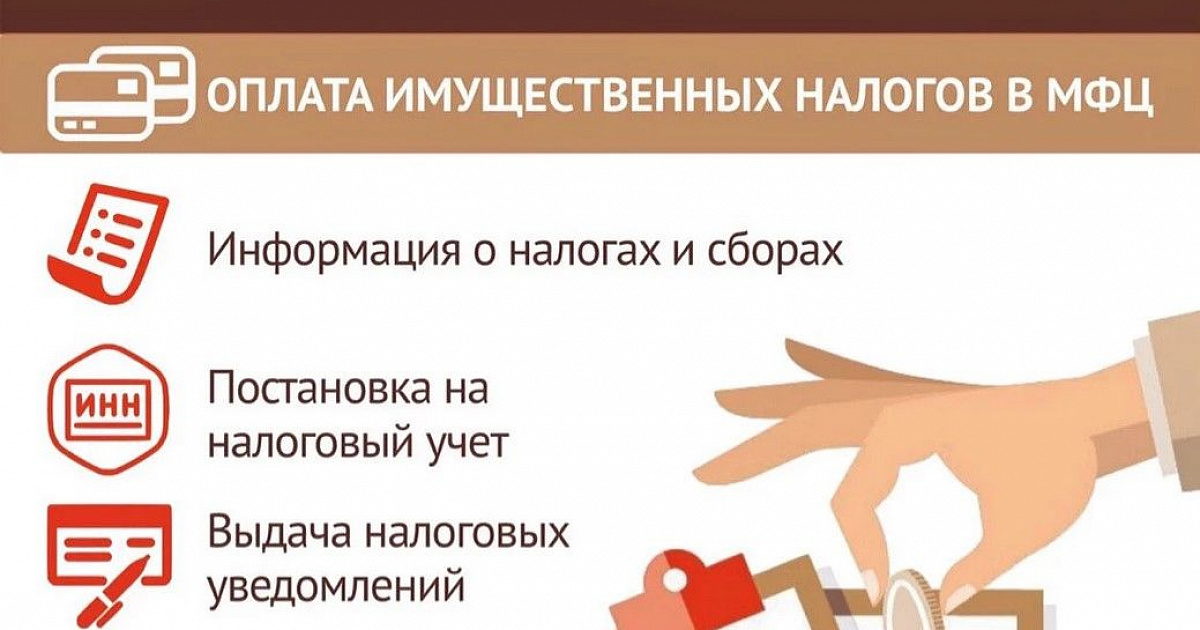 ОПЛАТА ИМУЩЕСТВЕННЫХ НАЛОГОВ В МФЦ

Информация о налогах и сборах

ИНН

Постановка на налоговый учет

Выдача налоговых уведомлений